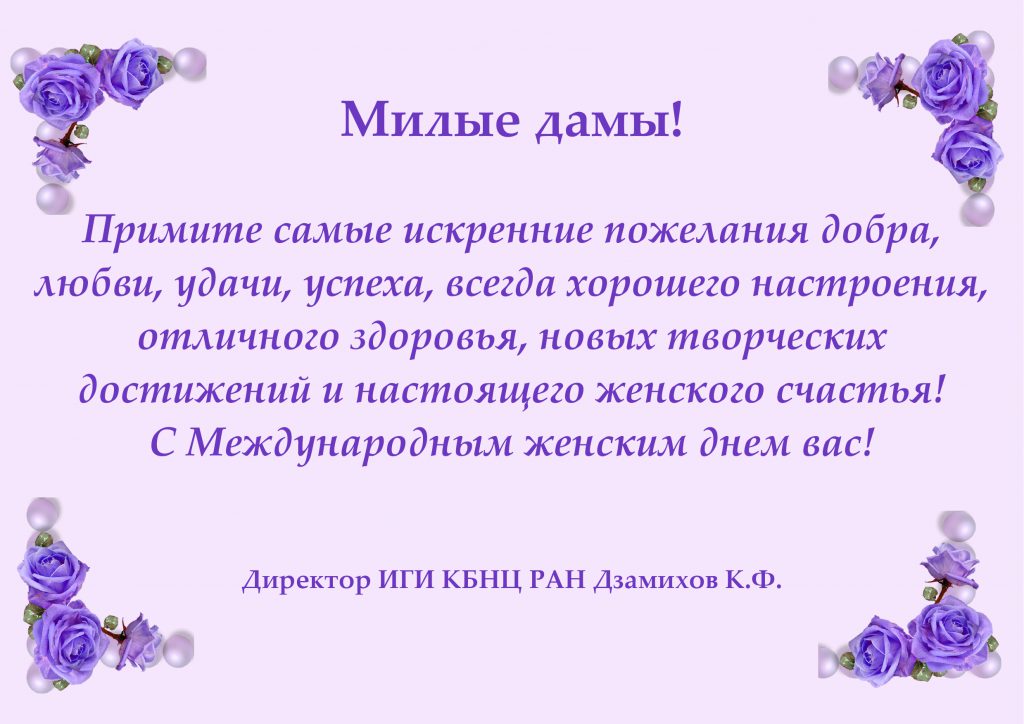 Милые дамы!

Примите самые искренние пожелания добра, любви, удачи, успеха, всегда хорошего настроения, отличного здоровья, новых творческих достижений и настоящего женского счастья!
С Международным женским днем вас!

Директор ИГИ КБНЦ РАН Дзамихов К.Ф.